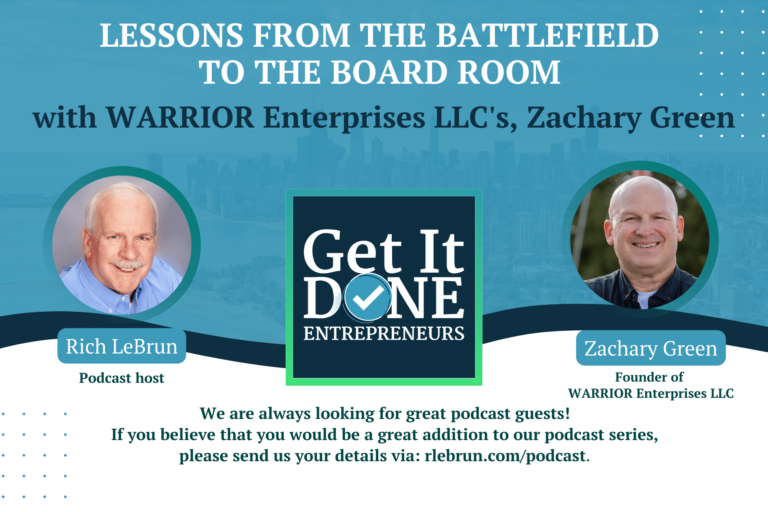 LESSONS FROM THE BATTLEFIELD TO THE BOARD ROOM
with WARRIOR Enterprises LLC's, Zachary Green

Get It DONE ENTREPRENEURS

Rich LeBrun
Podcast host

Zachary Green
Founder of WARRIOR Enterprises LLC

We are always looking for great podcast guests!
If you believe that you would be a great addition to our podcast series, please send us your details via: rlebrun.com/podcast.